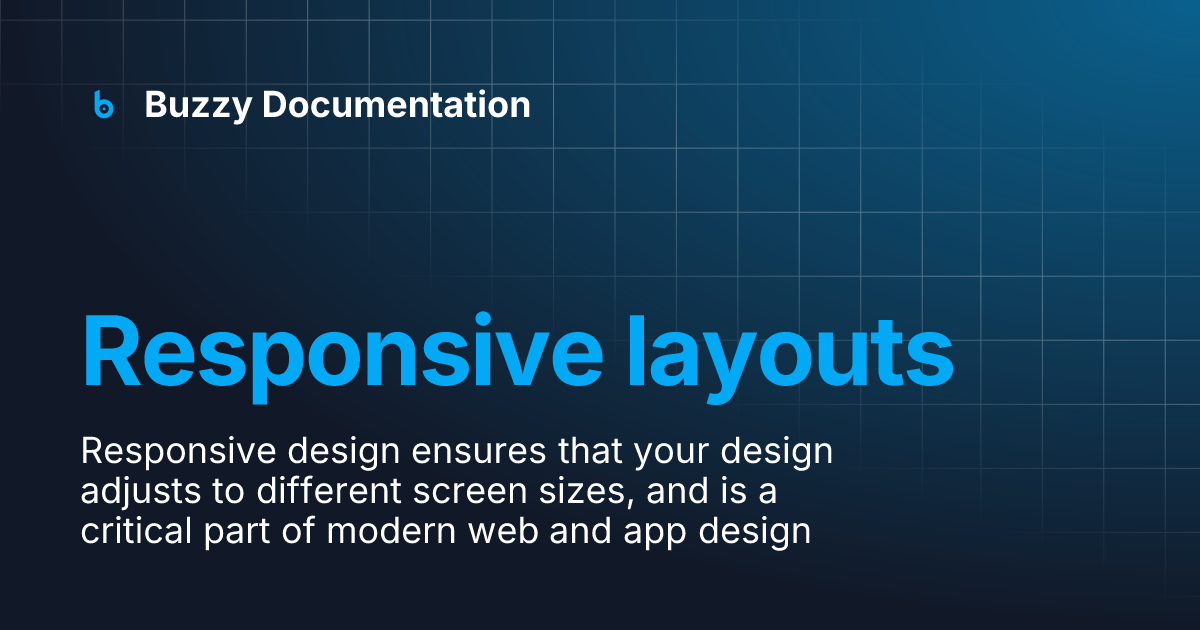 Buzzy Documentation

Responsive layouts

Responsive design ensures that your design adjusts to different screen sizes, and is a critical part of modern web and app design